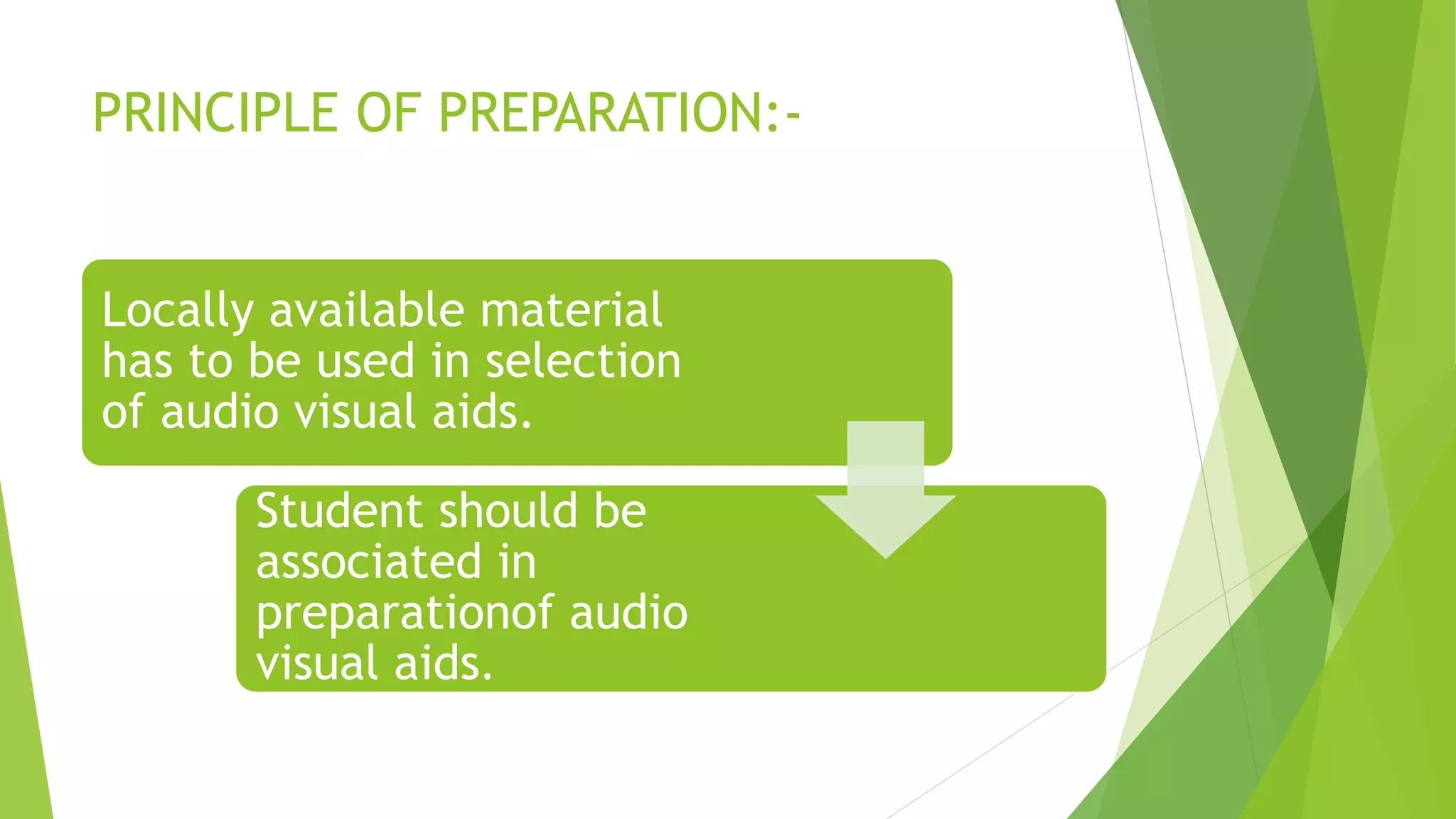 PRINCIPLE OF PREPARATION:-

Locally available material has to be used in selection of audio visual aids.

Student should be associated in preparationof audio visual aids.